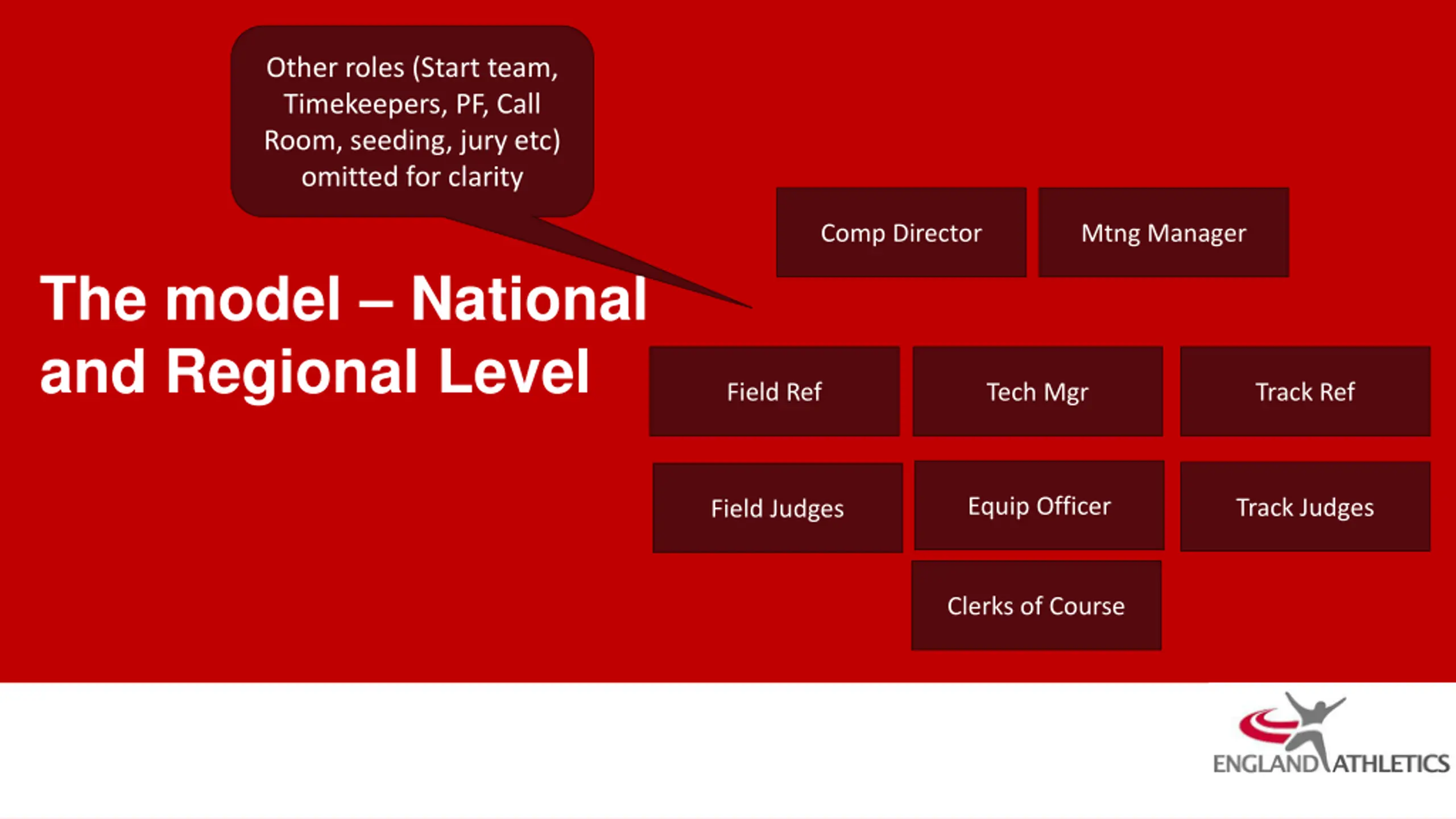 Other roles (Start team, Timekeepers, PF, Call Room, seeding, jury etc) omitted for clarity

The model – National and Regional Level

Comp Director

Mtng Manager

Field Ref

Tech Mgr

Track Ref

Field Judges

Equip Officer

Track Judges

Clerks of Course

ENGLAND ATHLETICS